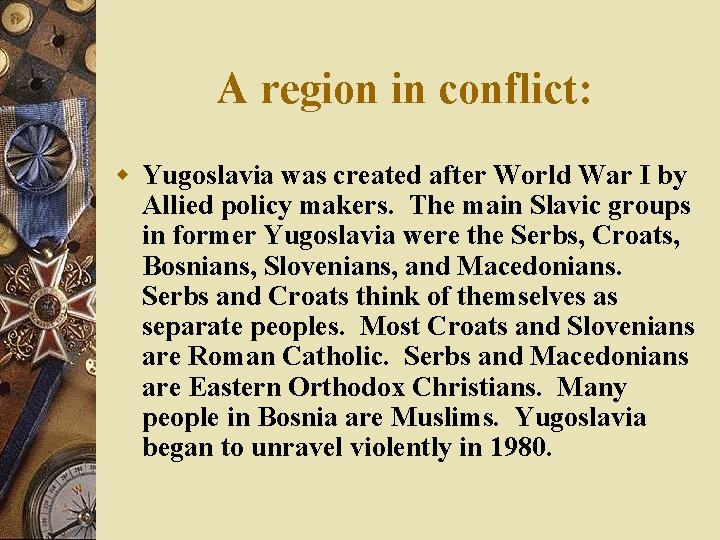 A region in conflict:

Yugoslavia was created after World War I by Allied policy makers. The main Slavic groups in former Yugoslavia were the Serbs, Croats, Bosnians, Slovenians, and Macedonians. Serbs and Croats think of themselves as separate peoples. Most Croats and Slovenians are Roman Catholic. Serbs and Macedonians are Eastern Orthodox Christians. Many people in Bosnia are Muslims. Yugoslavia began to unravel violently in 1980.